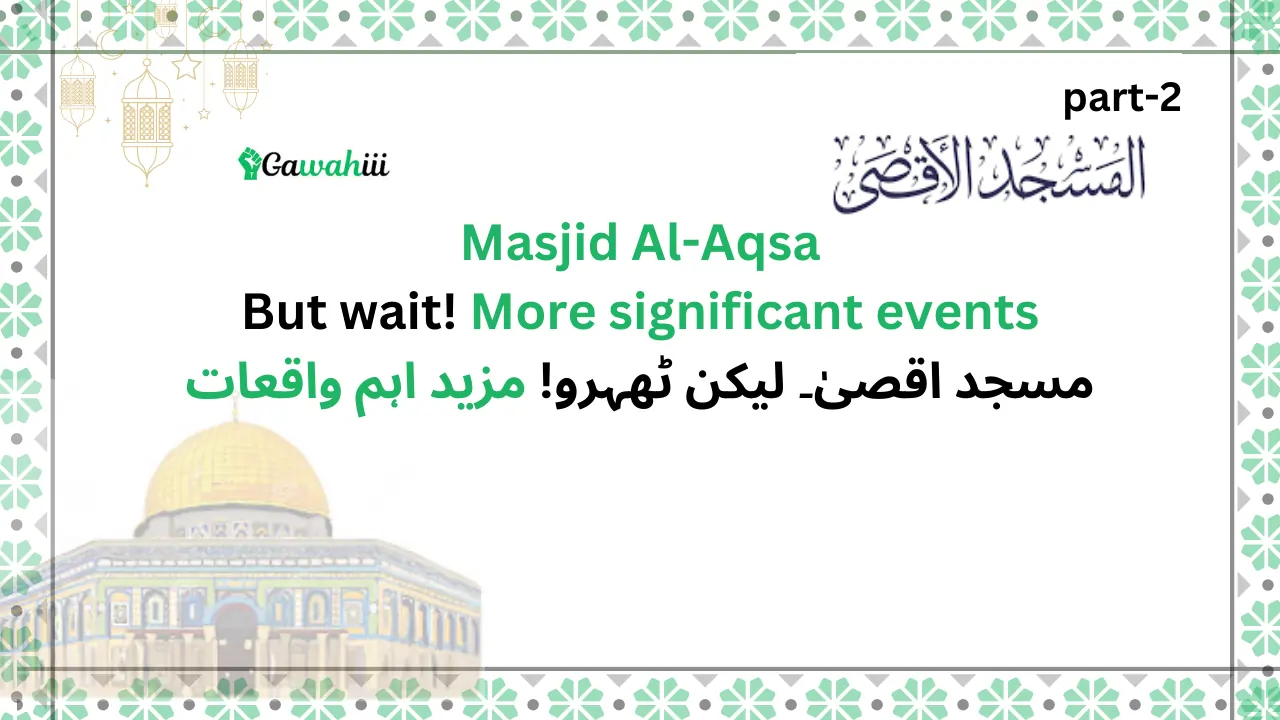 part-2

Gawahiii

المسجد الأقصى

Masjid Al-Aqsa
But wait! More significant events
مسجد اقصیٰ۔ لیکن ٹھہرو! مزید اہم واقعات